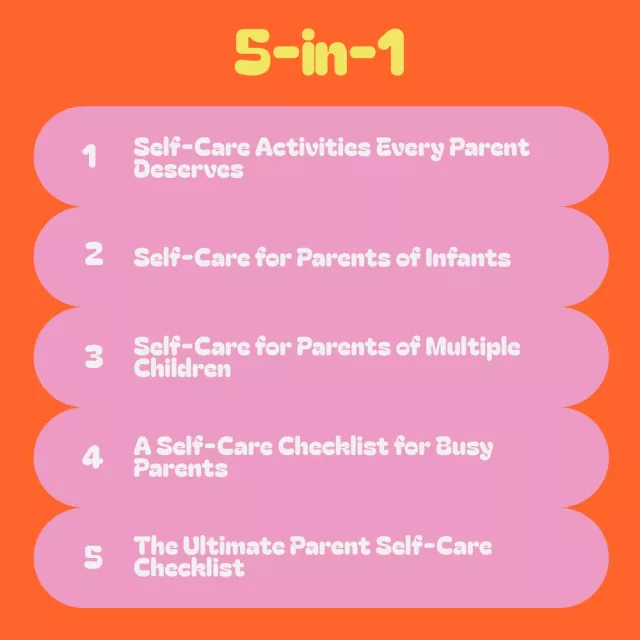 5-in-1

1 Self-Care Activities Every Parent Deserves

2 Self-Care for Parents of Infants

3 Self-Care for Parents of Multiple Children

4 A Self-Care Checklist for Busy Parents

5 The Ultimate Parent Self-Care Checklist